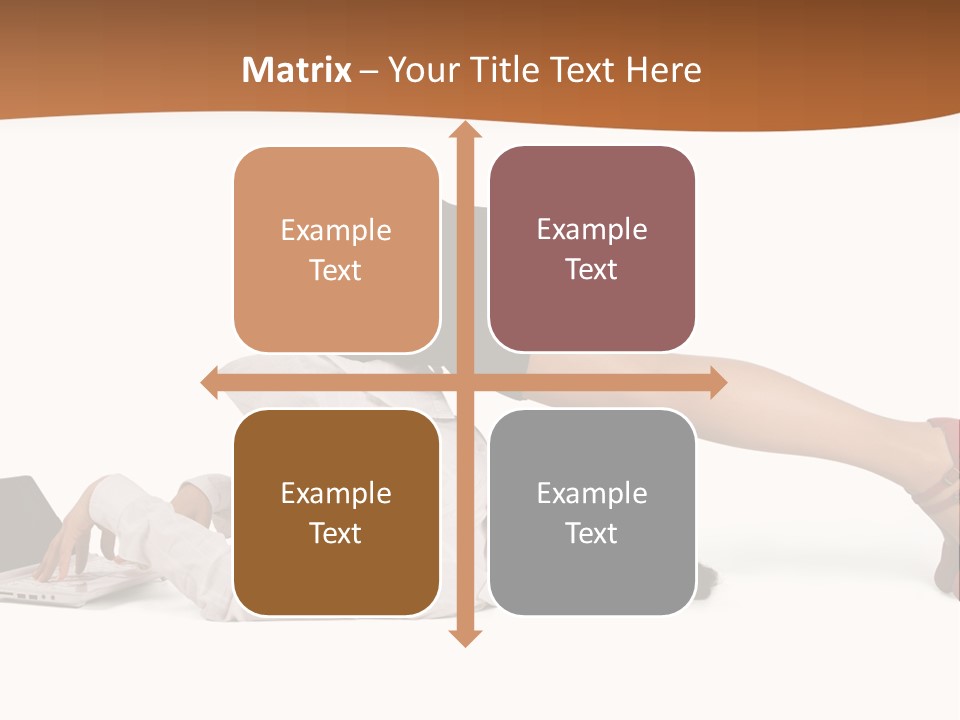 Matrix – Your Title Text Here

Example Text

Example Text

Example Text

Example Text